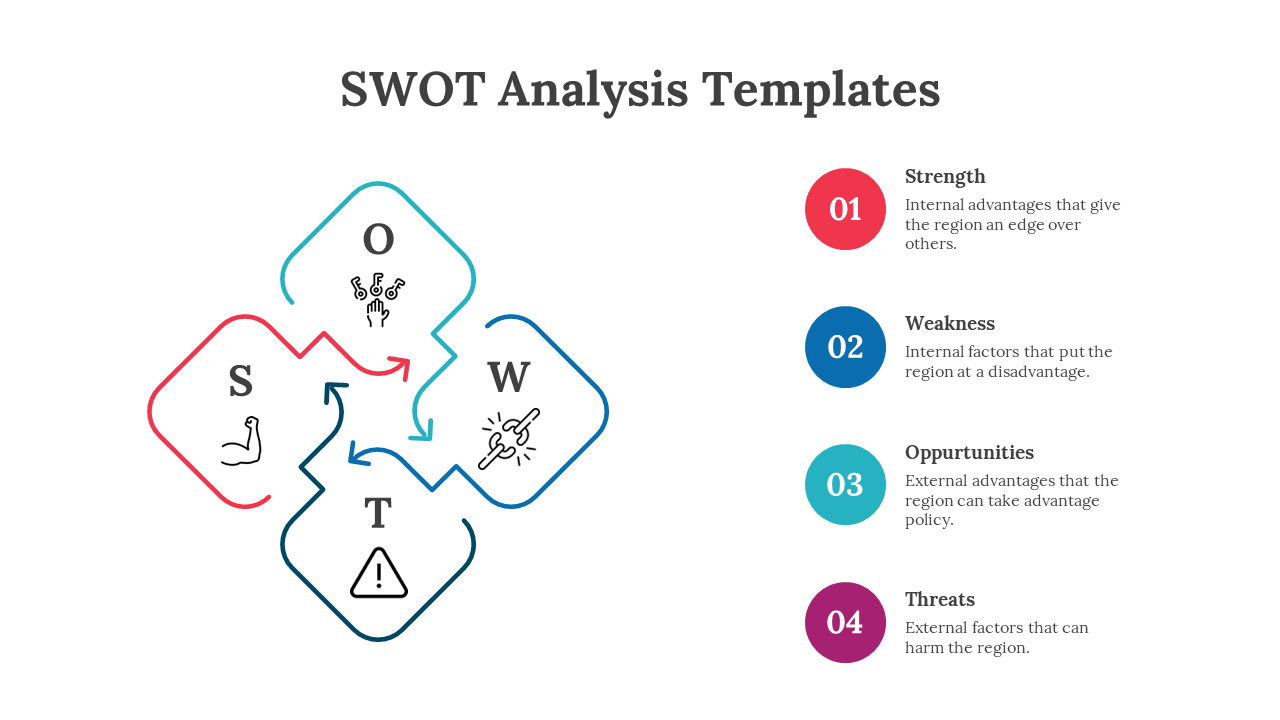 SWOT Analysis Templates

O

S

W

T

01

Strength

Internal advantages that give the region an edge over others.

02

Weakness

Internal factors that put the region at a disadvantage.

03

Oppurtunities

External advantages that the region can take advantage policy.

04

Threats

External factors that can harm the region.